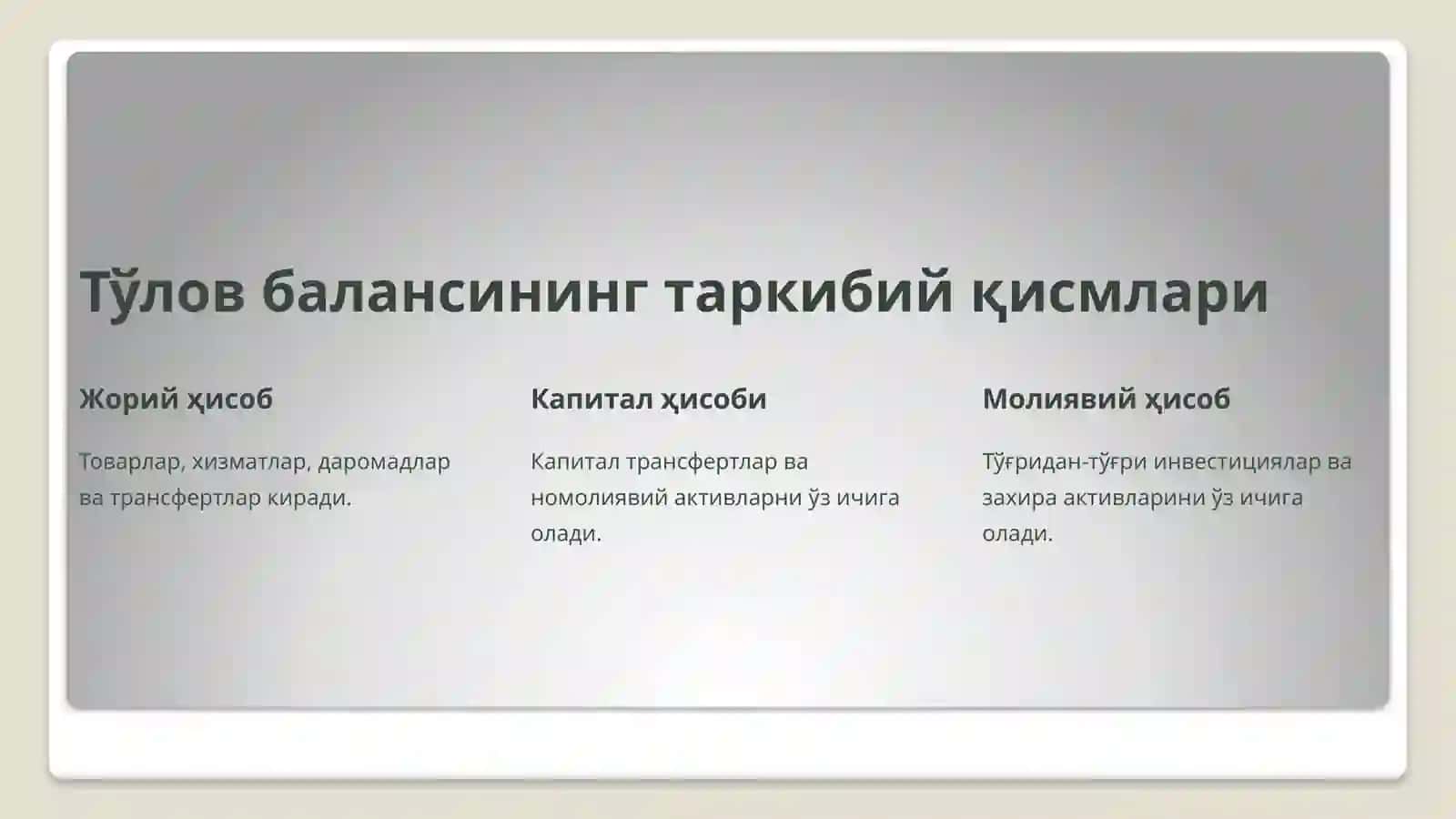 Тўлов балансининг таркибий қисмлари

Жорий ҳисоб

Товарлар, хизматлар, даромадлар ва трансфертлар киради.

Капитал ҳисоби

Капитал трансфертлар ва номолиявий активларни ўз ичига олади.

Молиявий ҳисоб

Тўғридан-тўғри инвестициялар ва захира активларини ўз ичига олади.